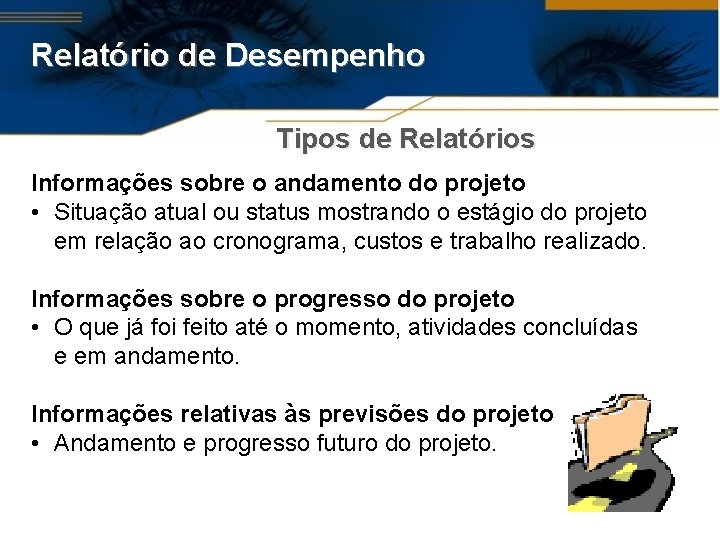 Relatório de Desempenho

Tipos de Relatórios

Informações sobre o andamento do projeto
• Situação atual ou status mostrando o estágio do projeto em relação ao cronograma, custos e trabalho realizado.

Informações sobre o progresso do projeto
• O que já foi feito até o momento, atividades concluídas e em andamento.

Informações relativas às previsões do projeto
• Andamento e progresso futuro do projeto.